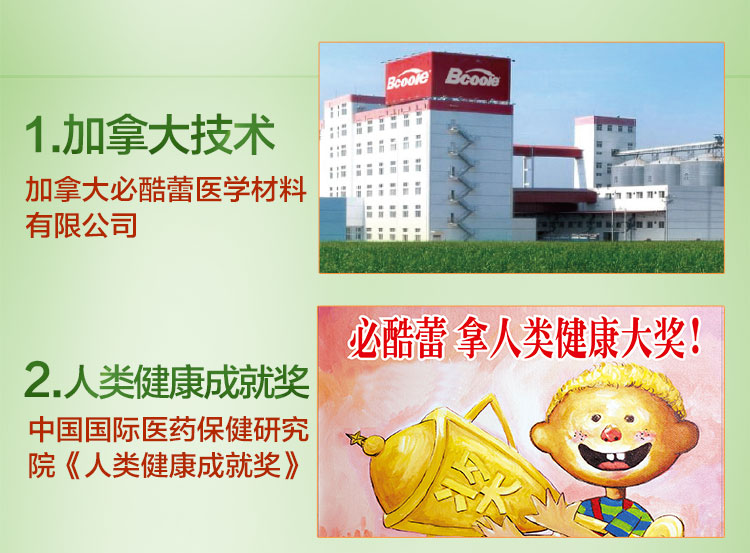 1.加拿大技术

加拿大必酷蕾医学材料有限公司

Bcoole

Bcoole

2.人类健康成就奖

中国国际医药保健研究院《人类健康成就奖》

必酷蕾 拿人类健康大奖！

奖